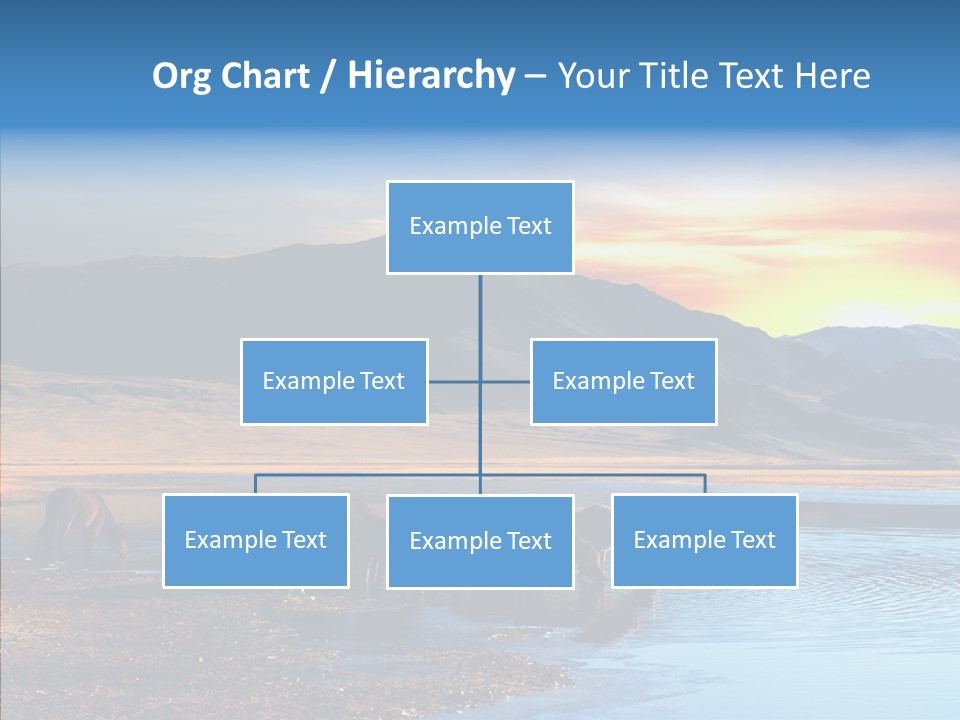 Org Chart / Hierarchy – Your Title Text Here

Example Text

Example Text

Example Text

Example Text

Example Text

Example Text